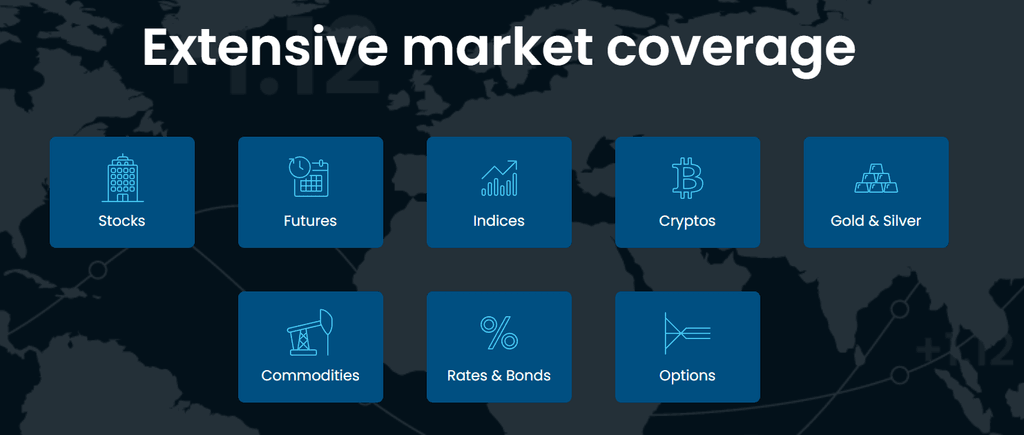 Extensive market coverage

Stocks

Futures

Indices

Cryptos

Gold & Silver

Commodities

Rates & Bonds

Options